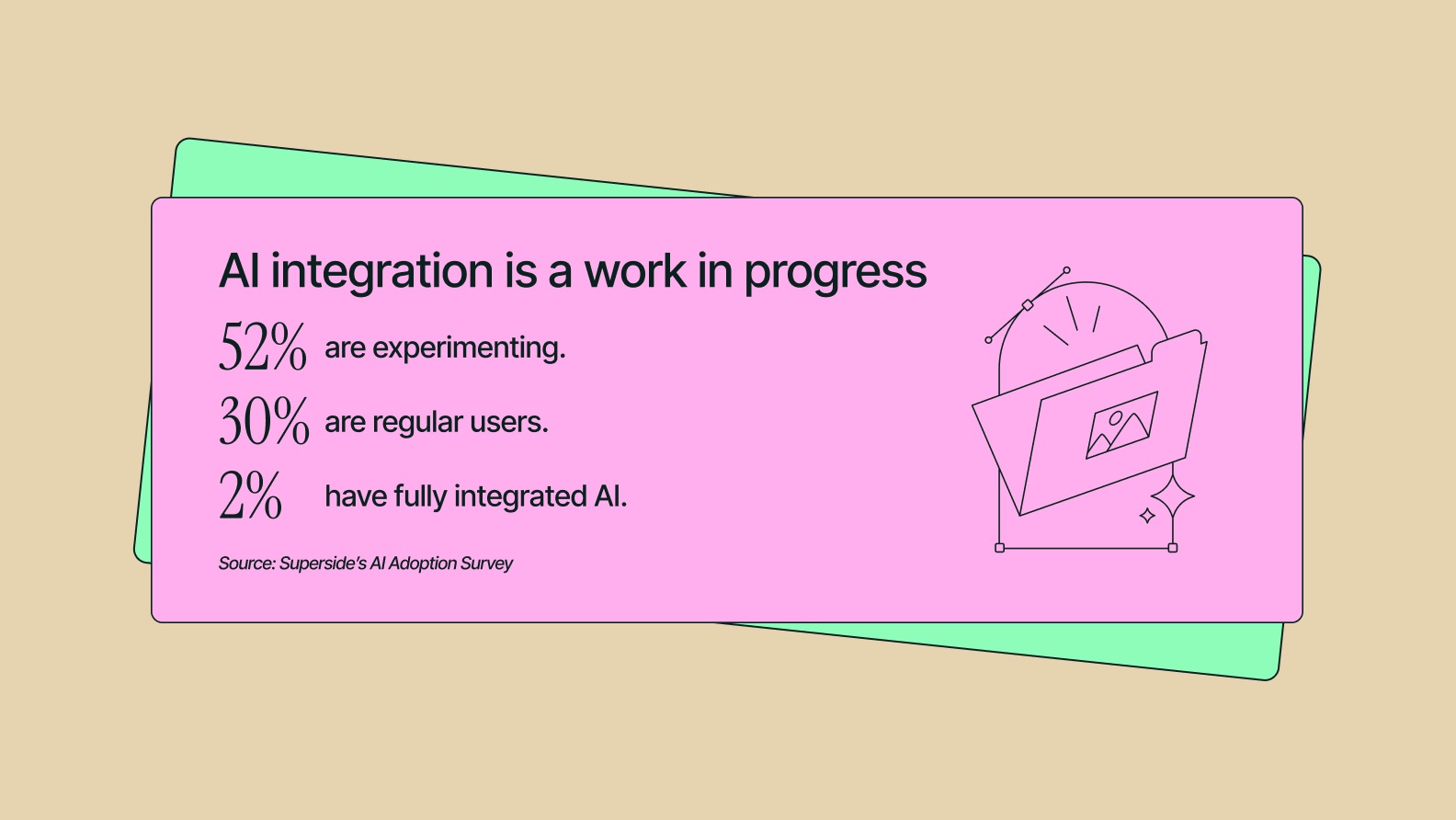 AI integration is a work in progress

52% are experimenting.

30% are regular users.

2% have fully integrated AI.

Source: Superside's AI Adoption Survey